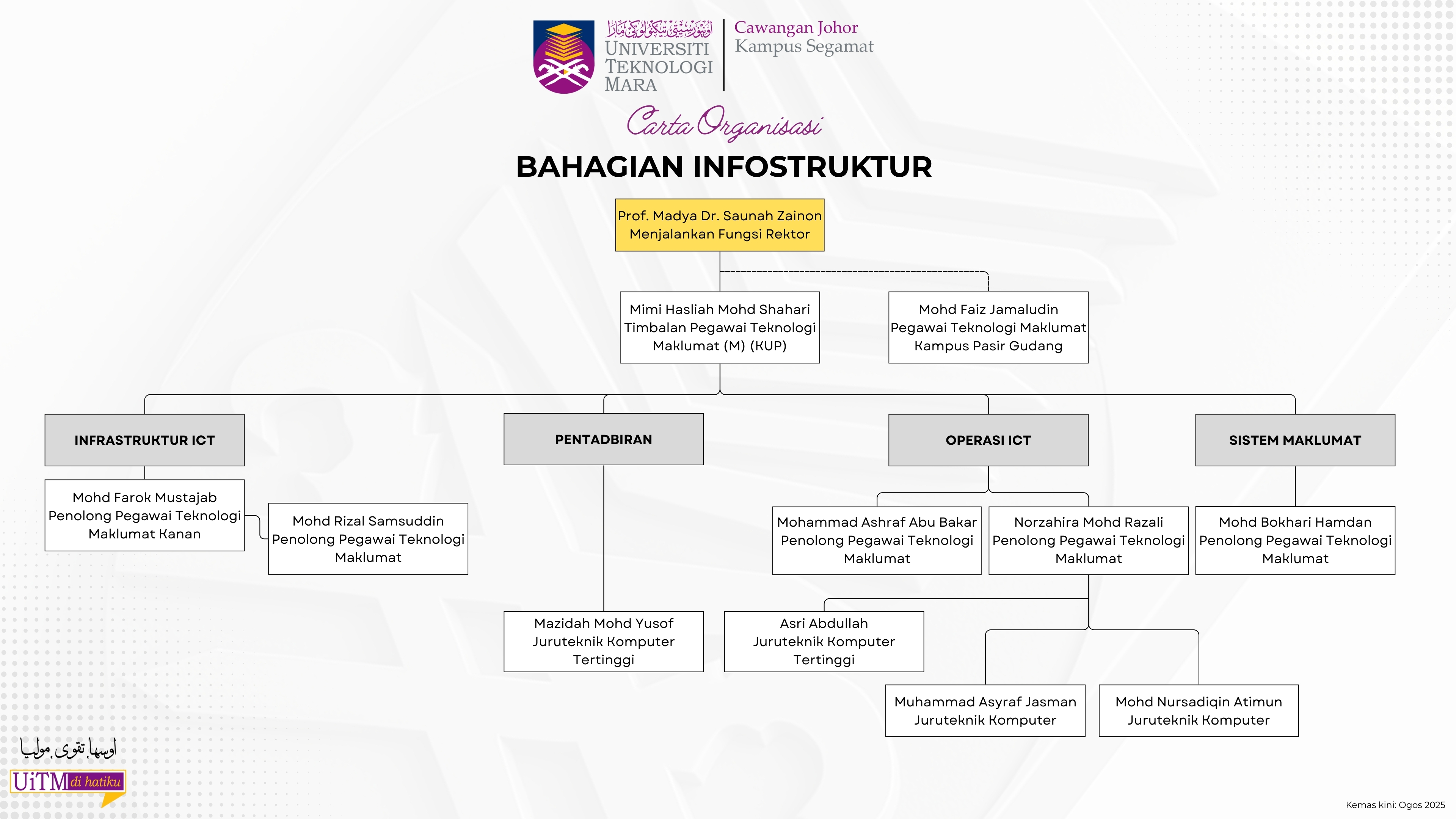 اونيۏرسيتي تيكنولوݢي مارا
UNIVERSITI TEKNOLOGI MARA

Cawangan Johor
Kampus Segamat

Carta Organisasi

BAHAGIAN INFOSTRUKTUR

Prof. Madya Dr. Saunah Zainon
Menjalankan Fungsi Rektor

Mimi Hasliah Mohd Shahari
Timbalan Pegawai Teknologi Maklumat (M) (KUP)

Mohd Faiz Jamaludin
Pegawai Teknologi Maklumat
Kampus Pasir Gudang

INFRASTRUKTUR ICT

PENTADBIRAN

OPERASI ICT

SISTEM MAKLUMAT

Mohd Farok Mustajab
Penolong Pegawai Teknologi Maklumat Kanan

Mohd Rizal Samsuddin
Penolong Pegawai Teknologi Maklumat

Mohammad Ashraf Abu Bakar
Penolong Pegawai Teknologi Maklumat

Norzahira Mohd Razali
Penolong Pegawai Teknologi Maklumat

Mohd Bokhari Hamdan
Penolong Pegawai Teknologi Maklumat

Mazidah Mohd Yusof
Juruteknik Komputer Tertinggi

Asri Abdullah
Juruteknik Komputer Tertinggi

Muhammad Asyraf Jasman
Juruteknik Komputer

Mohd Nursadiqin Atimun
Juruteknik Komputer

اوسها، تقوى، موليا
UiTM di hatiku

Kemas kini: Ogos 2025